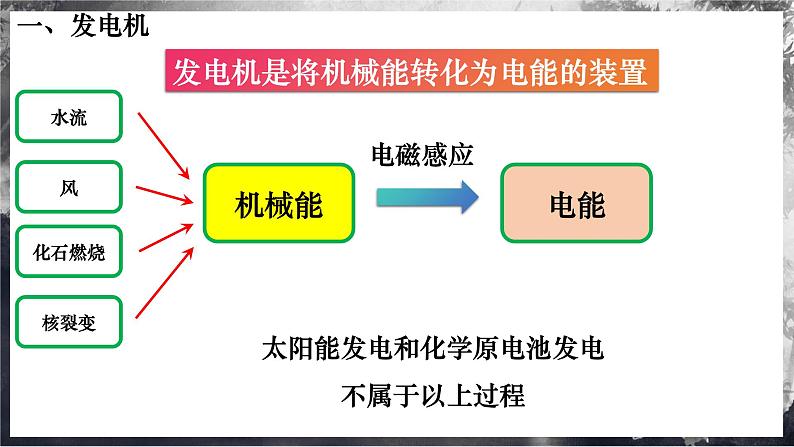 一、发电机

发电机是将机械能转化为电能的装置

水流

风

化石燃烧

核裂变

机械能

电磁感应

电能

太阳能发电和化学原电池发电

不属于以上过程